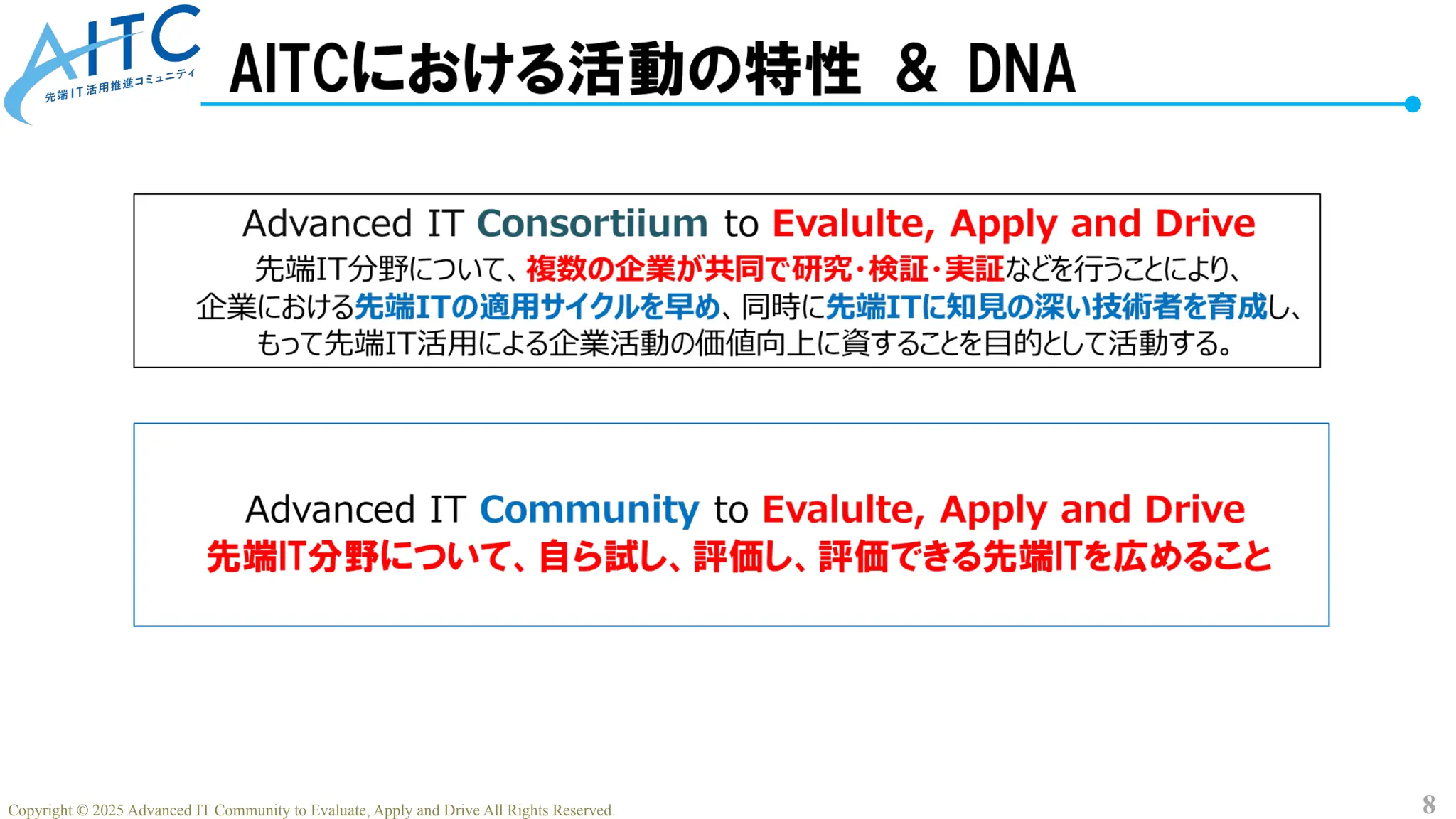 AITC
先端IT活用推進コミュニティ

AITCにおける活動の特性 ＆ DNA

Advanced IT Consortiium to Evalulte, Apply and Drive
先端IT分野について、複数の企業が共同で研究・検証・実証などを行うことにより、企業における先端ITの適用サイクルを早め、同時に先端ITに知見の深い技術者を育成し、もって先端IT活用による企業活動の価値向上に資することを目的として活動する。

Advanced IT Community to Evalulte, Apply and Drive
先端IT分野について、自ら試し、評価し、評価できる先端ITを広めること

Copyright © 2025 Advanced IT Community to Evaluate, Apply and Drive All Rights Reserved.

8